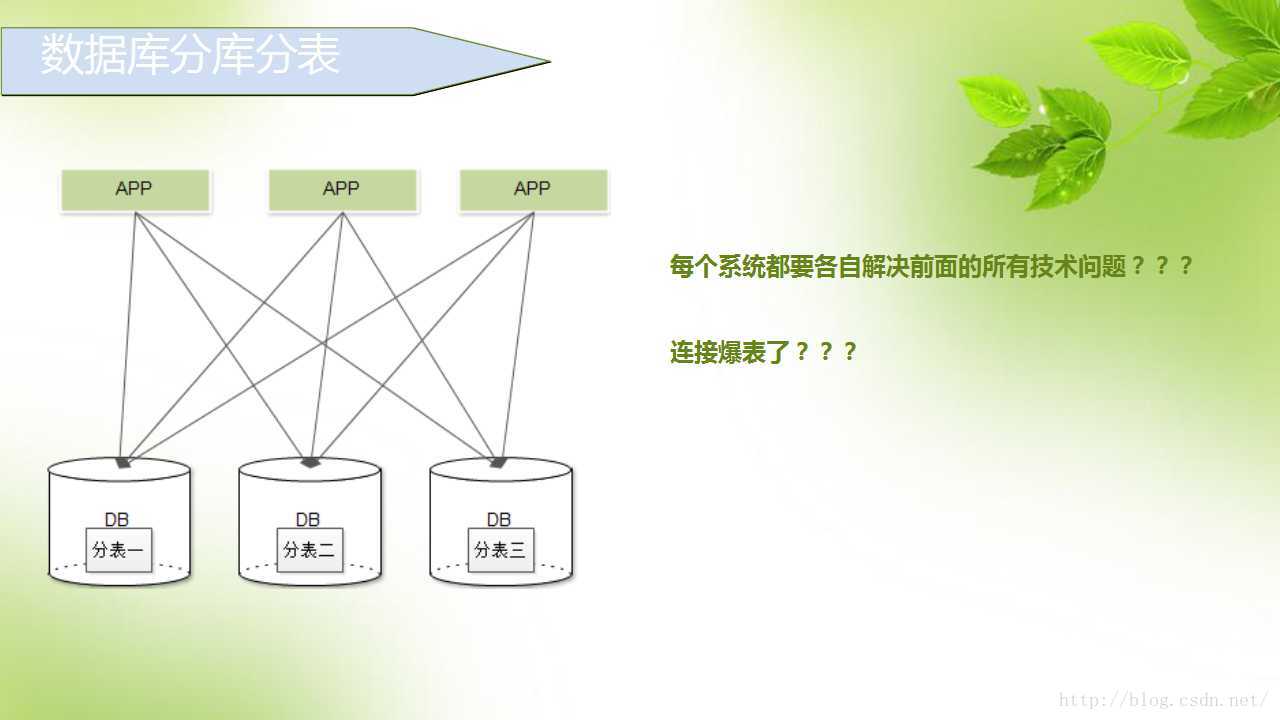 数据库分库分表

APP

APP

APP

DB
分表一

DB
分表二

DB
分表三

每个系统都要各自解决前面的所有技术问题？？？

连接爆表了？？？

http://blog.csdn.net/